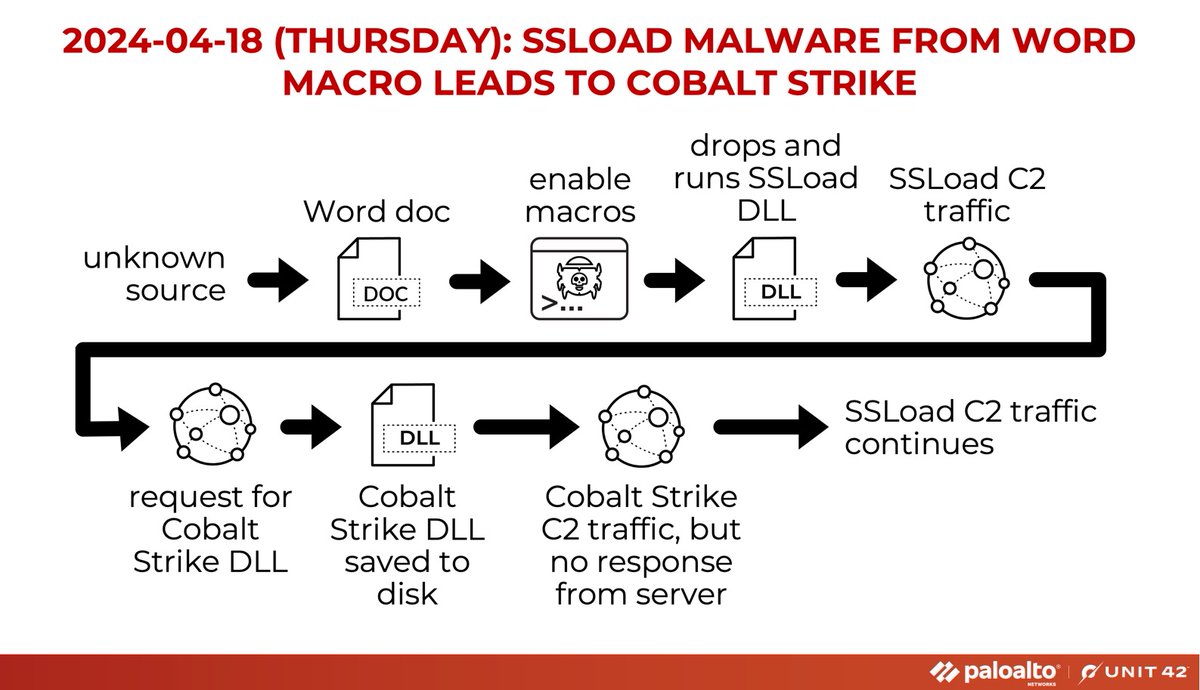 2024-04-18 (THURSDAY): SSLOAD MALWARE FROM WORD MACRO LEADS TO COBALT STRIKE

unknown source

Word doc

DOC

enable macros

>...

drops and runs SSLoad DLL

DLL

SSLoad C2 traffic

request for Cobalt Strike DLL

DLL

Cobalt Strike DLL saved to disk

Cobalt Strike C2 traffic, but no response from server

SSLoad C2 traffic continues

paloalto NETWORKS | UNIT 42